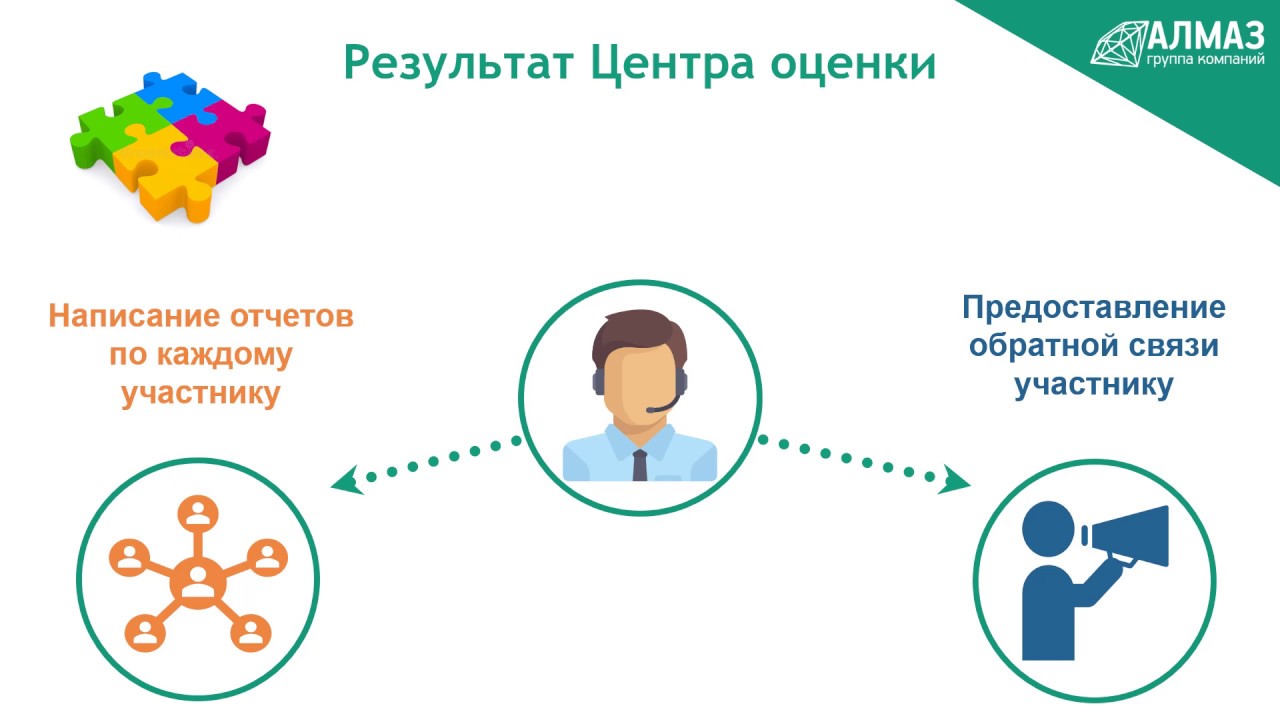 Результат Центра оценки

АЛМАЗ
группа компаний

Написание отчетов по каждому участнику

Предоставление обратной связи участнику